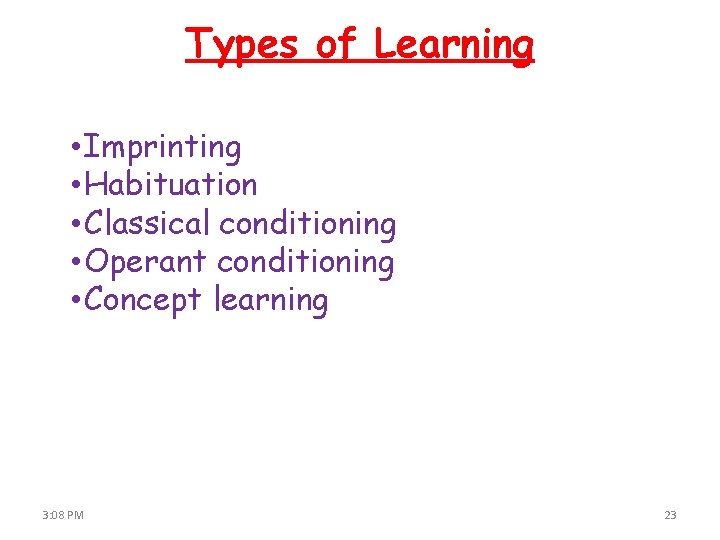 Types of Learning

•Imprinting
•Habituation
•Classical conditioning
•Operant conditioning
•Concept learning

3:08 PM

23